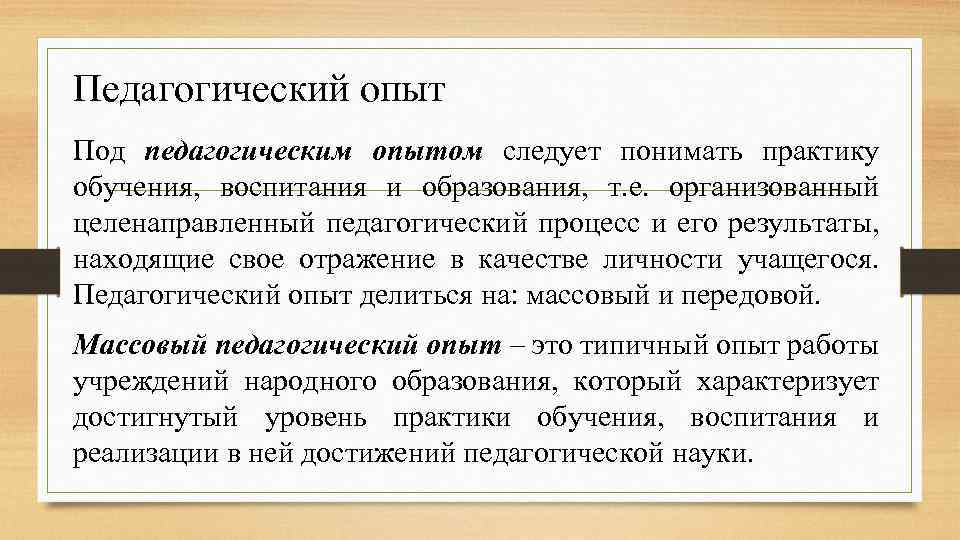 Педагогический опыт

Под педагогическим опытом следует понимать практику обучения, воспитания и образования, т.е. организованный целенаправленный педагогический процесс и его результаты, находящие свое отражение в качестве личности учащегося. Педагогический опыт делиться на: массовый и передовой.

Массовый педагогический опыт – это типичный опыт работы учреждений народного образования, который характеризует достигнутый уровень практики обучения, воспитания и реализации в ней достижений педагогической науки.